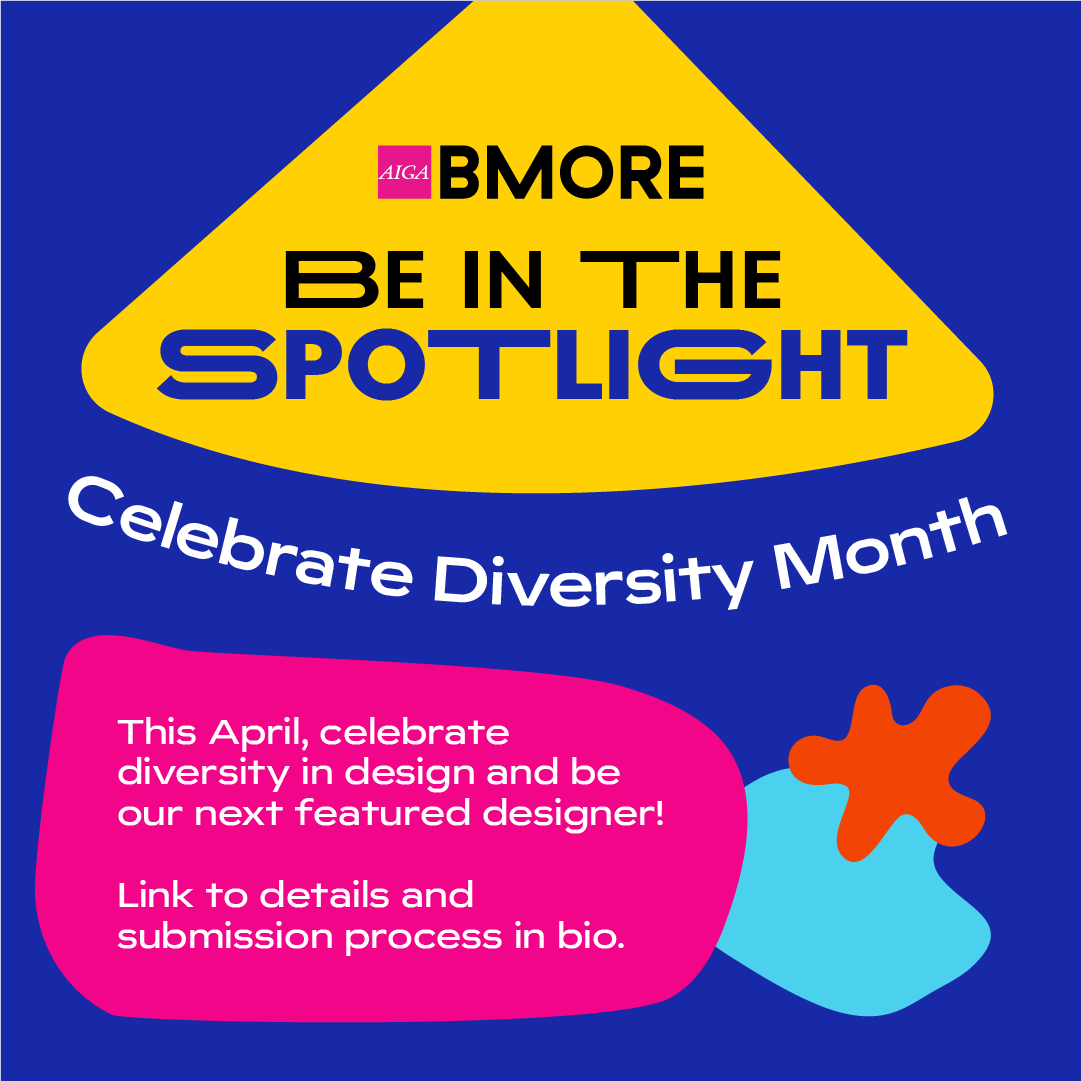 AIGA BMORE

BE IN THE SPOTLIGHT

Celebrate Diversity Month

This April, celebrate diversity in design and be our next featured designer!

Link to details and submission process in bio.